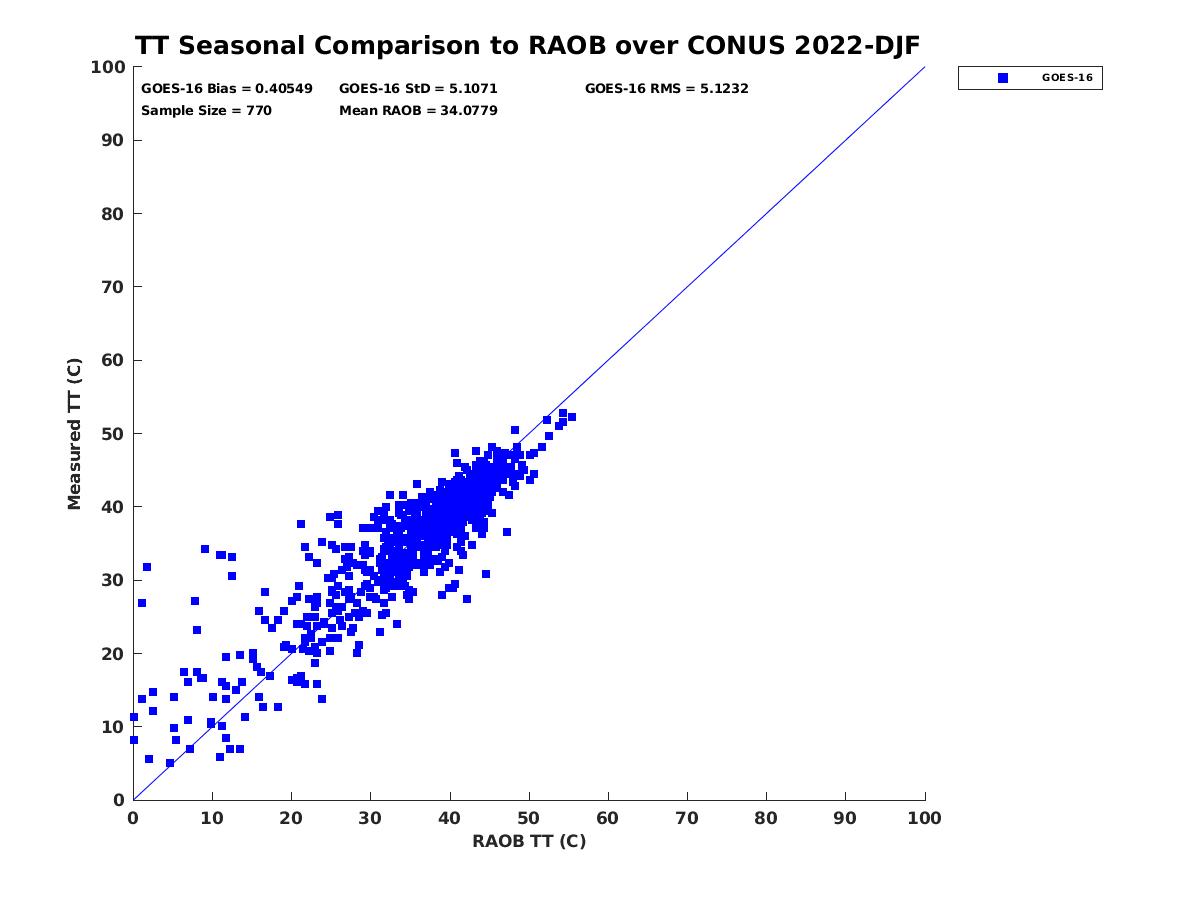 TT Seasonal Comparison to RAOB over CONUS 2022-DJF

GOES-16 Bias = 0.40549
GOES-16 StD = 5.1071
GOES-16 RMS = 5.1232
Sample Size = 770
Mean RAOB = 34.0779

GOES-16

Measured TT (C)

100
90
80
70
60
50
40
30
20
10
0

0 10 20 30 40 50 60 70 80 90 100

RAOB TT (C)